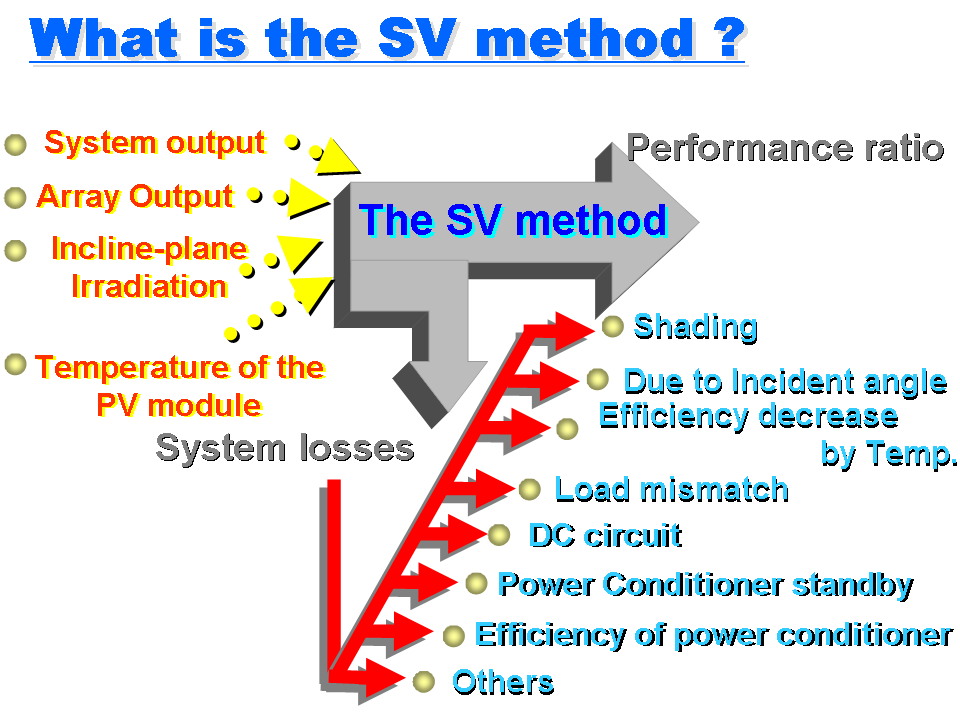 What is the SV method ?

System output
Array Output
Incline-plane Irradiation
Temperature of the PV module

The SV method

Performance ratio

System losses

Shading
Due to Incident angle
Efficiency decrease by Temp.
Load mismatch
DC circuit
Power Conditioner standby
Efficiency of power conditioner
Others